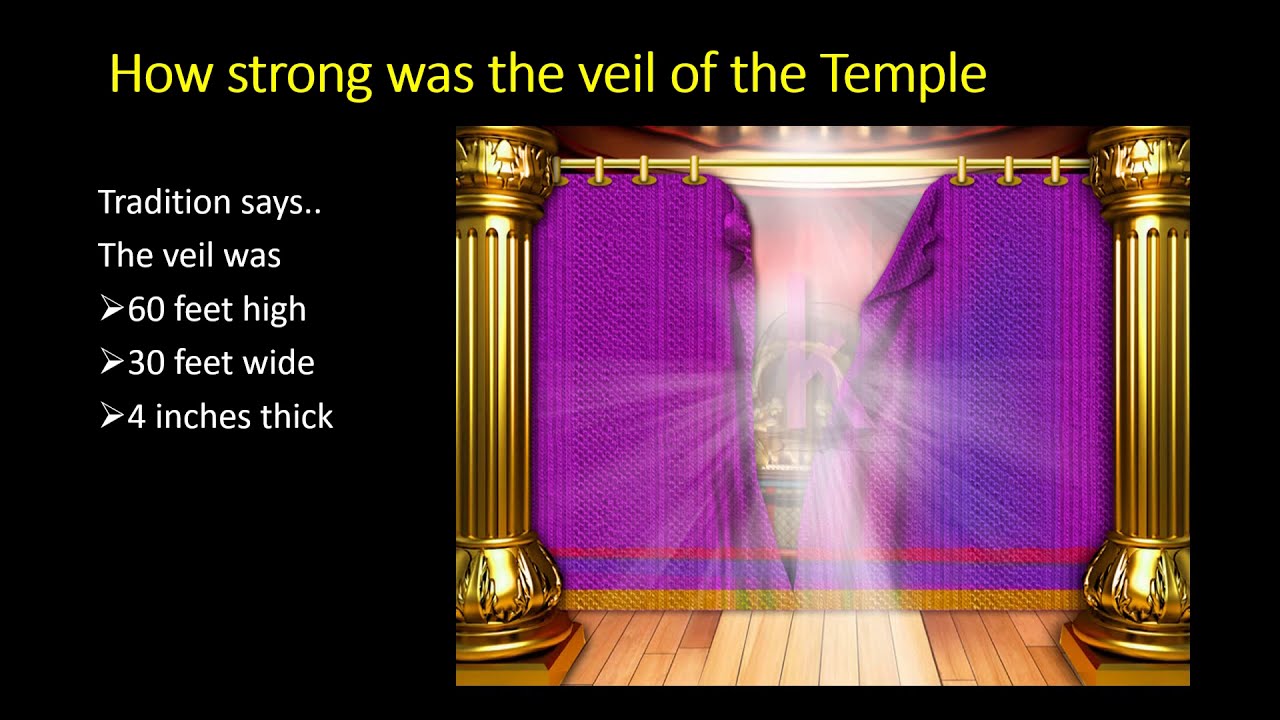 How strong was the veil of the Temple

Tradition says..
The veil was
➢60 feet high
➢30 feet wide
➢4 inches thick